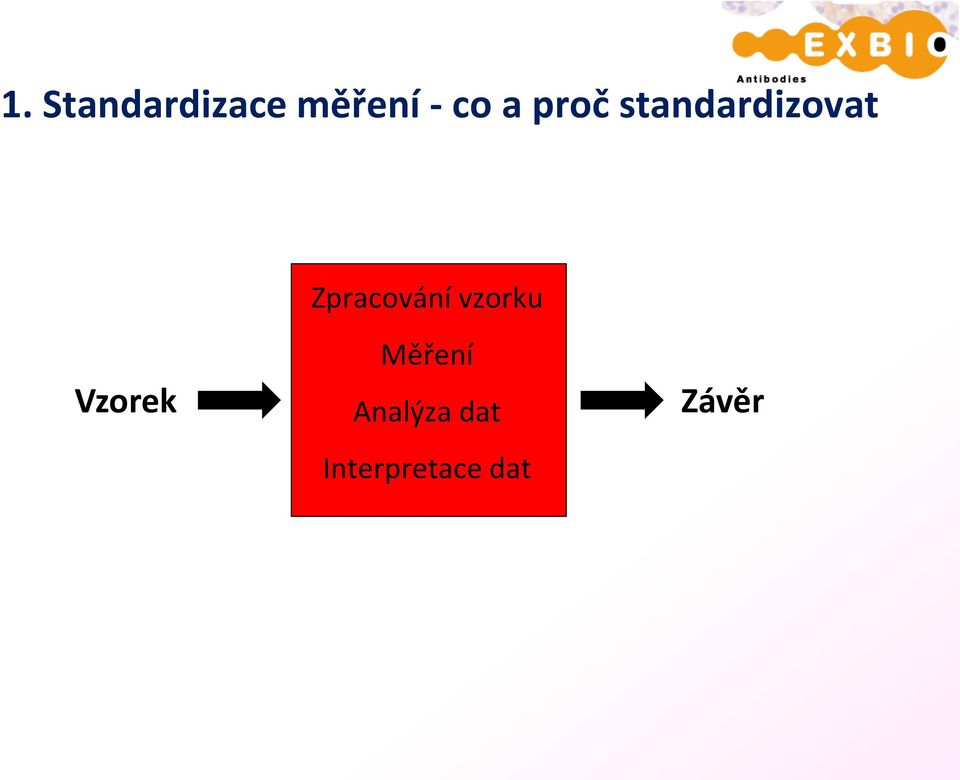 EXBIO
Antibodies

1. Standardizace měření - co a proč standardizovat

Vzorek

Zpracování vzorku
Měření
Analýza dat
Interpretace dat

Závěr